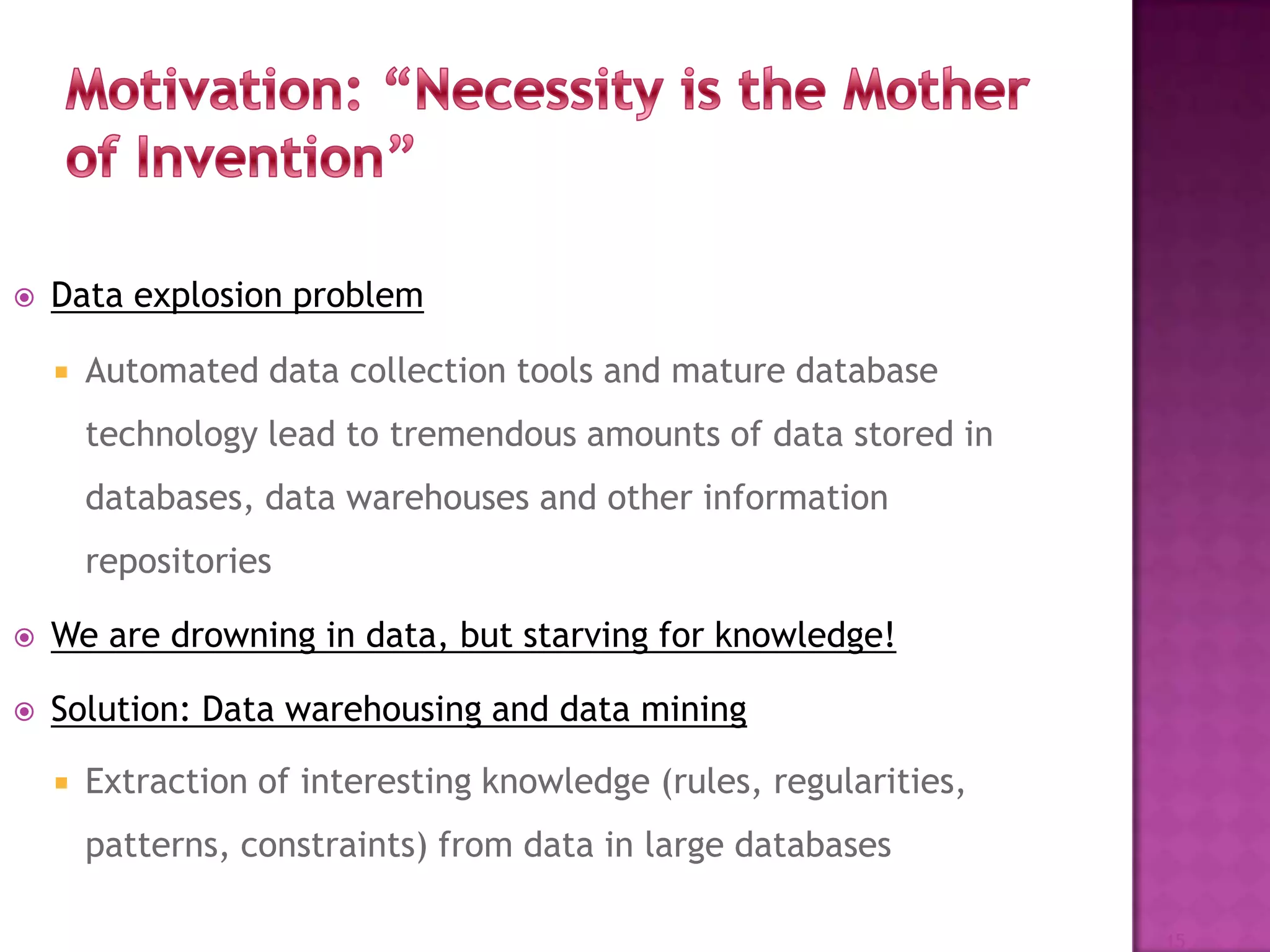 Motivation: “Necessity is the Mother of Invention”

Data explosion problem

Automated data collection tools and mature database technology lead to tremendous amounts of data stored in databases, data warehouses and other information repositories

We are drowning in data, but starving for knowledge!

Solution: Data warehousing and data mining

Extraction of interesting knowledge (rules, regularities, patterns, constraints) from data in large databases

15